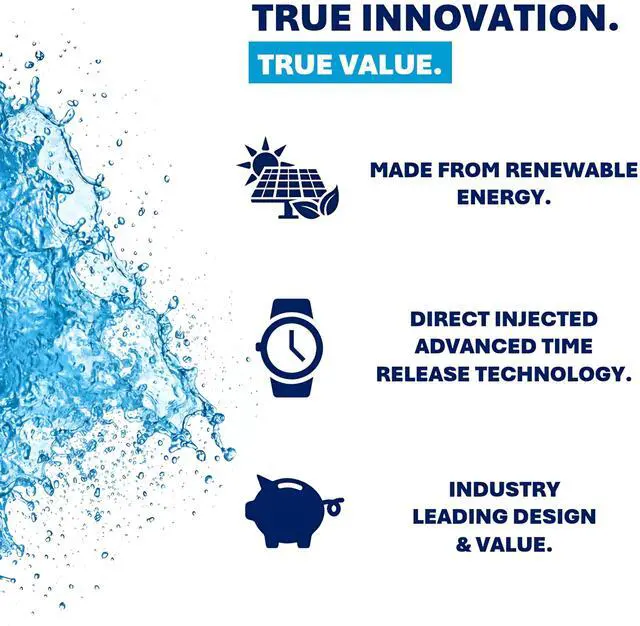 TRUE INNOVATION.

TRUE VALUE.

MADE FROM RENEWABLE ENERGY.

DIRECT INJECTED ADVANCED TIME RELEASE TECHNOLOGY.

INDUSTRY LEADING DESIGN & VALUE.